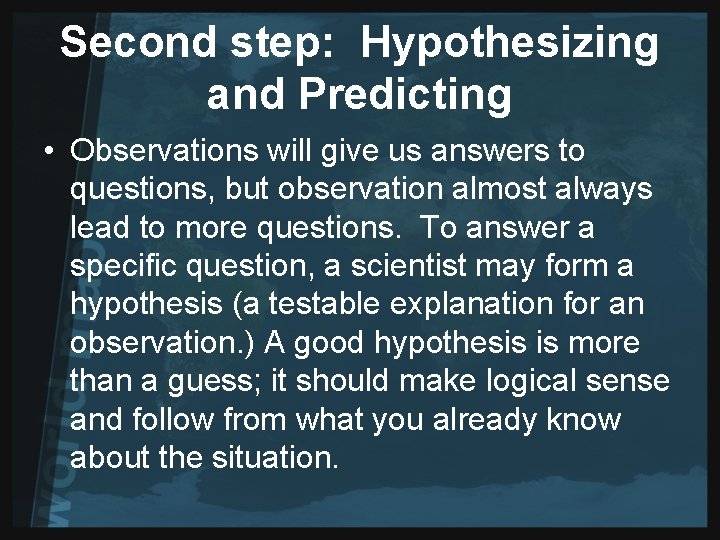 Second step: Hypothesizing and Predicting

• Observations will give us answers to questions, but observation almost always lead to more questions. To answer a specific question, a scientist may form a hypothesis (a testable explanation for an observation.) A good hypothesis is more than a guess; it should make logical sense and follow from what you already know about the situation.